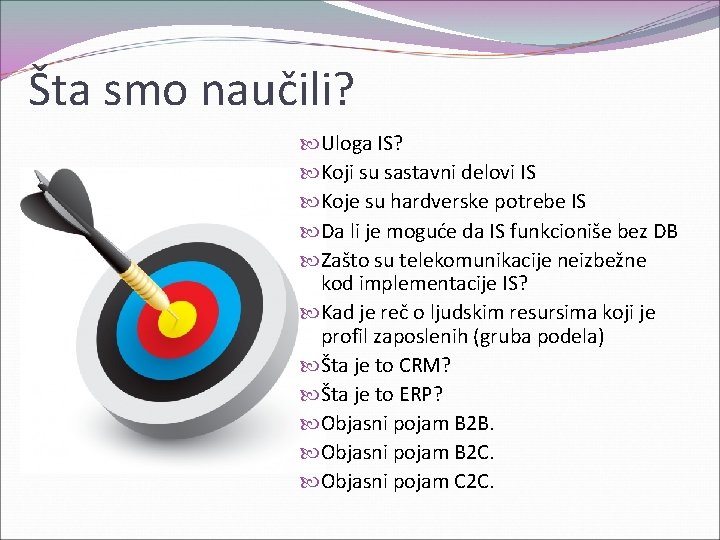 Šta smo naučili?

Uloga IS?
Koji su sastavni delovi IS
Koje su hardverske potrebe IS
Da li je moguće da IS funkcioniše bez DB
Zašto su telekomunikacije neizbežne kod implementacije IS?
Kad je reč o ljudskim resursima koji je profil zaposlenih (gruba podela)
Šta je to CRM?
Šta je to ERP?
Objasni pojam B2B.
Objasni pojam B2C.
Objasni pojam C2C.